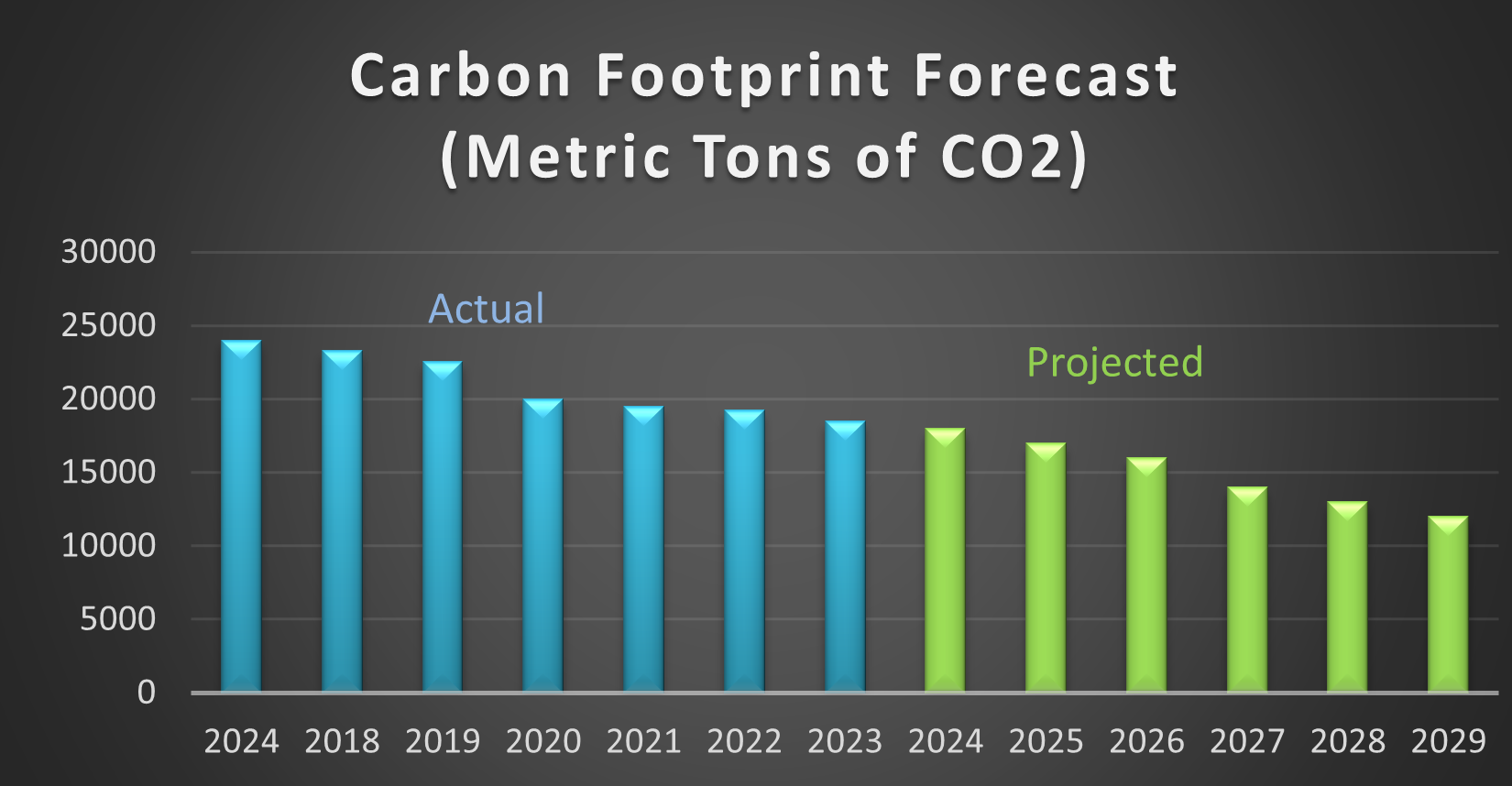 Carbon Footprint Forecast (Metric Tons of CO2)

30000
25000
20000
15000
10000
5000
0

Actual

Projected

2024 2018 2019 2020 2021 2022 2023 2024 2025 2026 2027 2028 2029